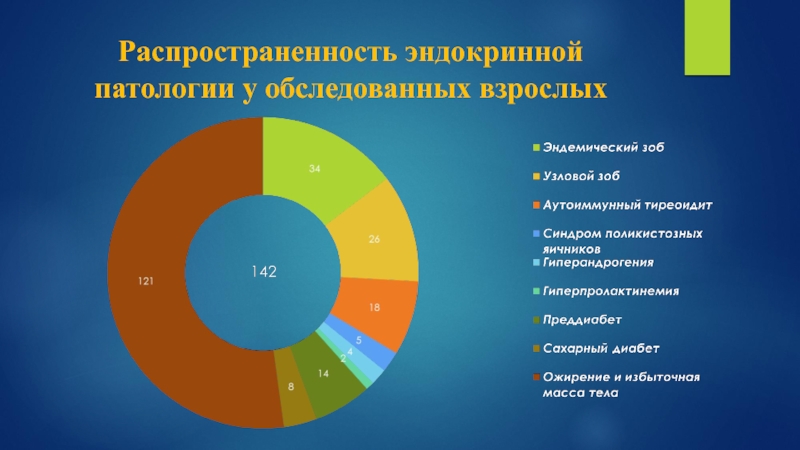 Распространенность эндокринной патологии у обследованных взрослых

34
26
18
5
4
2
14
8
121
142

Эндемический зоб
Узловой зоб
Аутоиммунный тиреоидит
Синдром поликистозных яичников
Гиперандрогения
Гиперпролактинемия
Преддиабет
Сахарный диабет
Ожирение и избыточная масса тела